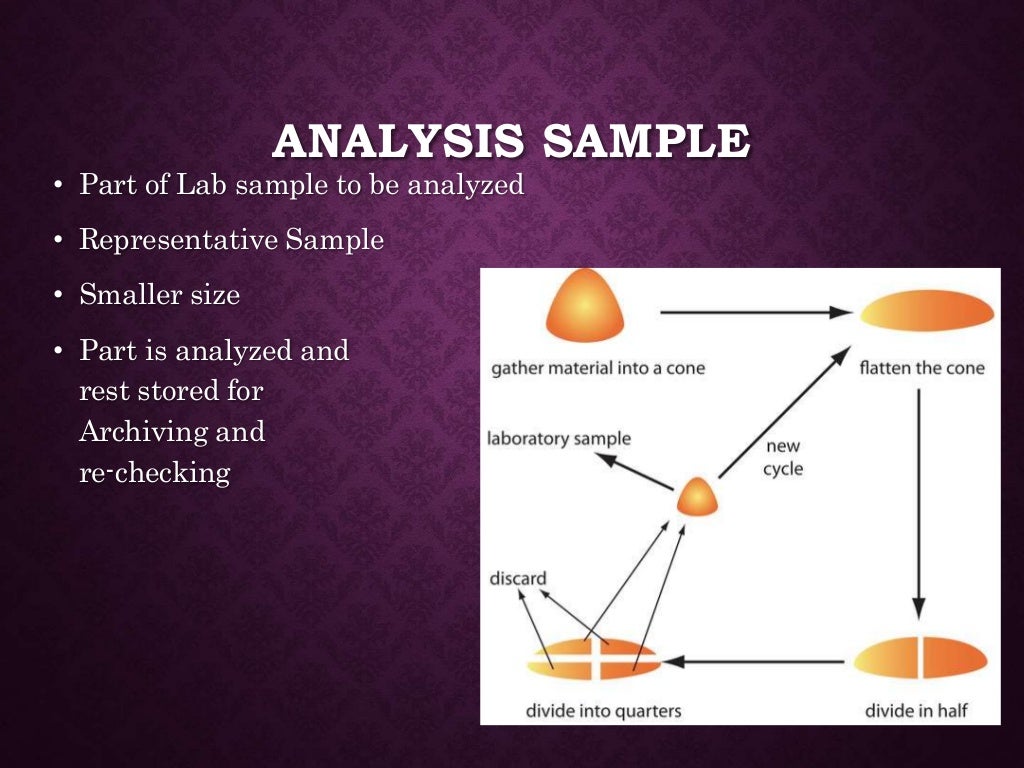 ANALYSIS SAMPLE

• Part of Lab sample to be analyzed

• Representative Sample

• Smaller size

• Part is analyzed and rest stored for Archiving and re-checking

gather material into a cone

flatten the cone

laboratory sample

new cycle

discard

divide into quarters

divide in half